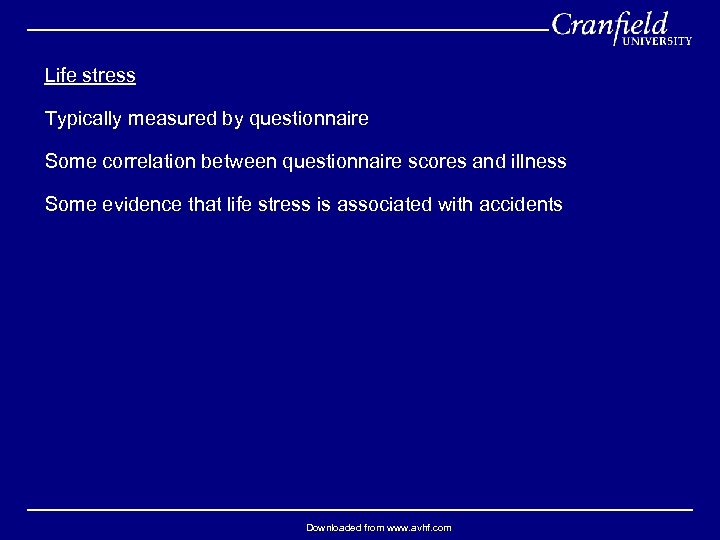 Cranfield
UNIVERSITY

Life stress

Typically measured by questionnaire

Some correlation between questionnaire scores and illness

Some evidence that life stress is associated with accidents

Downloaded from www.avhf.com